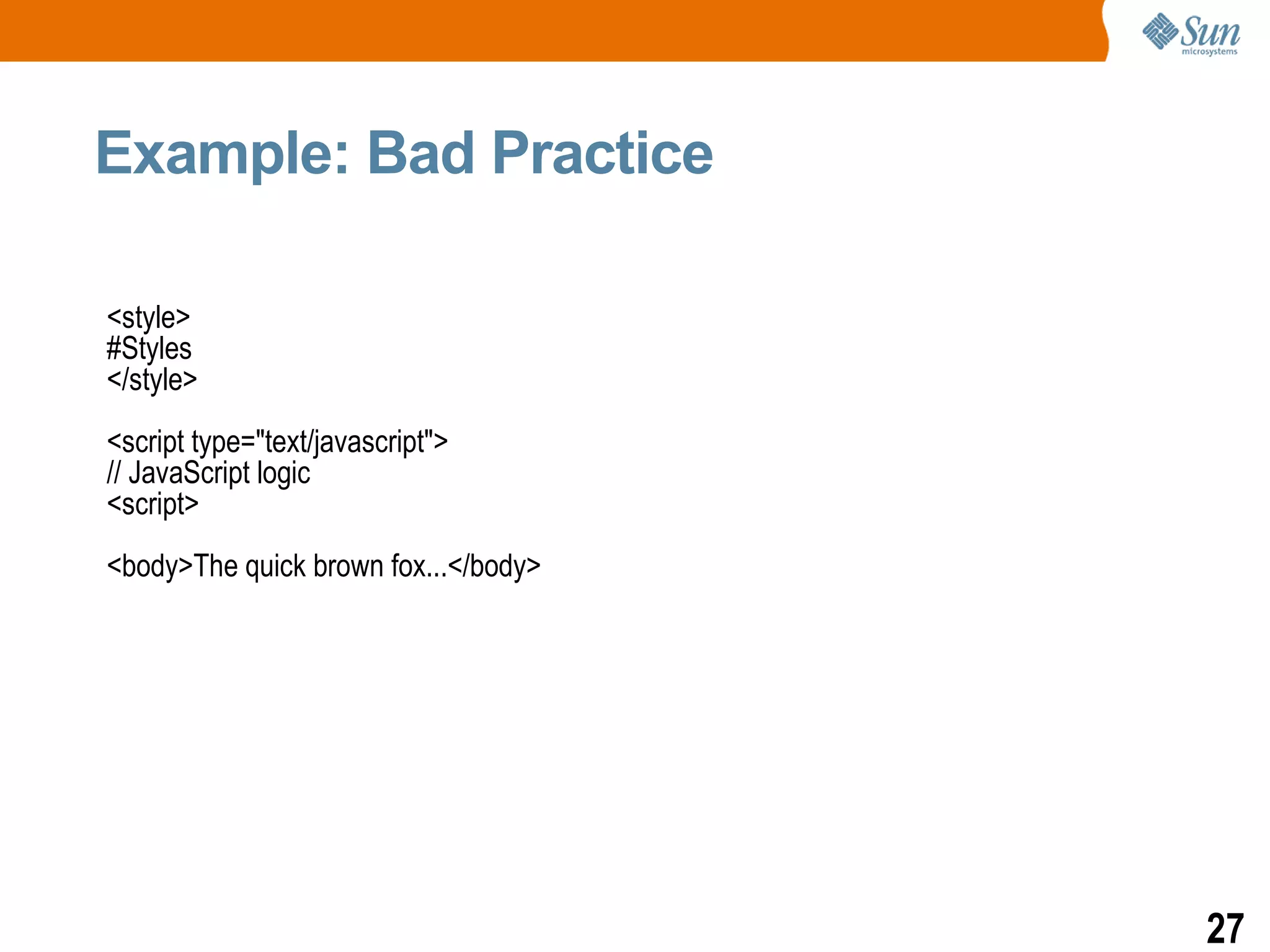 Sun microsystems

Example: Bad Practice

<style>
#Styles
</style>

<script type="text/javascript">
// JavaScript logic
<script>

<body>The quick brown fox...</body>

27